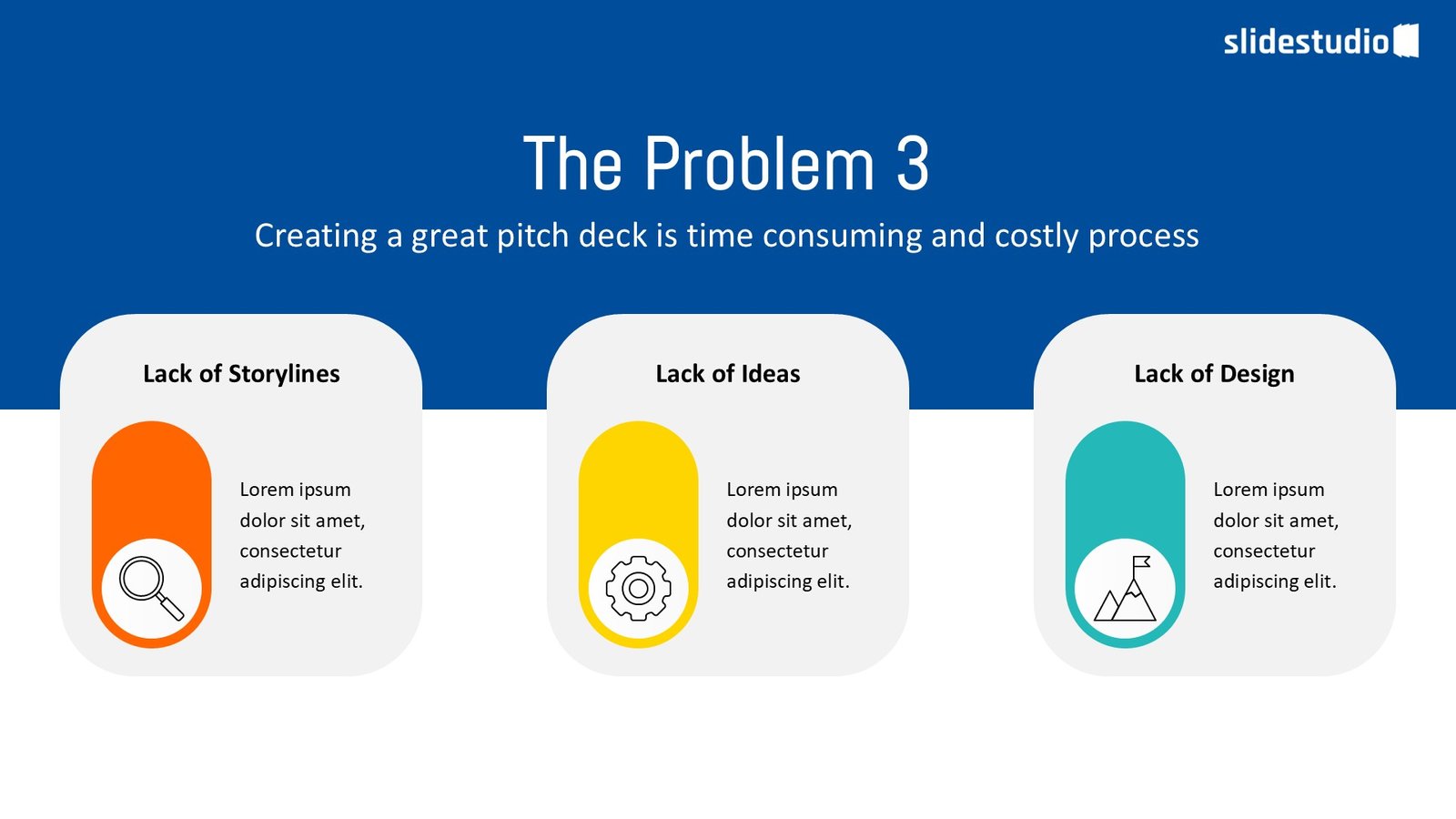 slidestudio

The Problem 3

Creating a great pitch deck is time consuming and costly process

Lack of Storylines

Lorem ipsum dolor sit amet, consectetur adipiscing elit.

Lack of Ideas

Lorem ipsum dolor sit amet, consectetur adipiscing elit.

Lack of Design

Lorem ipsum dolor sit amet, consectetur adipiscing elit.